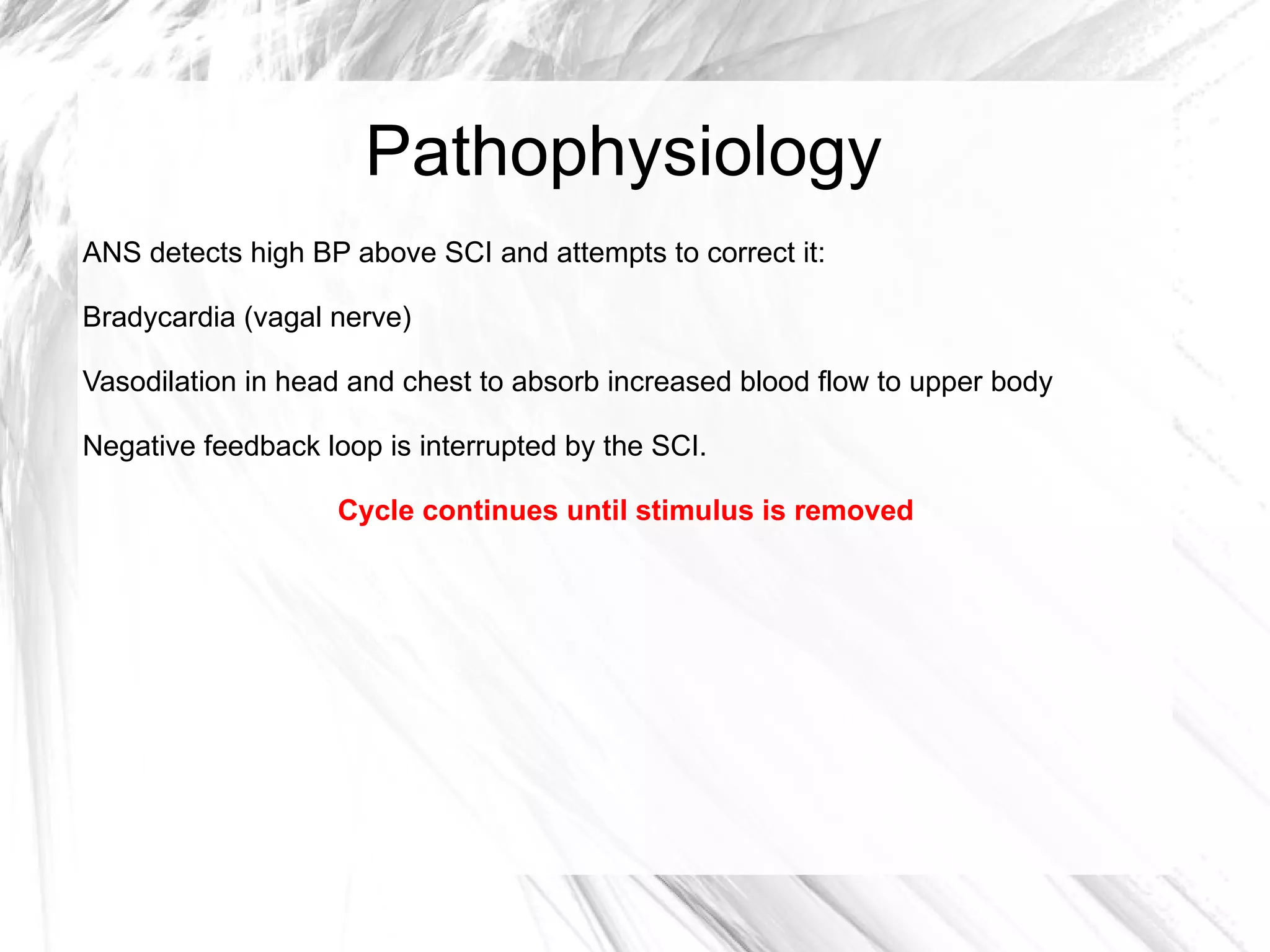 Pathophysiology

ANS detects high BP above SCI and attempts to correct it:

Bradycardia (vagal nerve)

Vasodilation in head and chest to absorb increased blood flow to upper body

Negative feedback loop is interrupted by the SCI.

Cycle continues until stimulus is removed